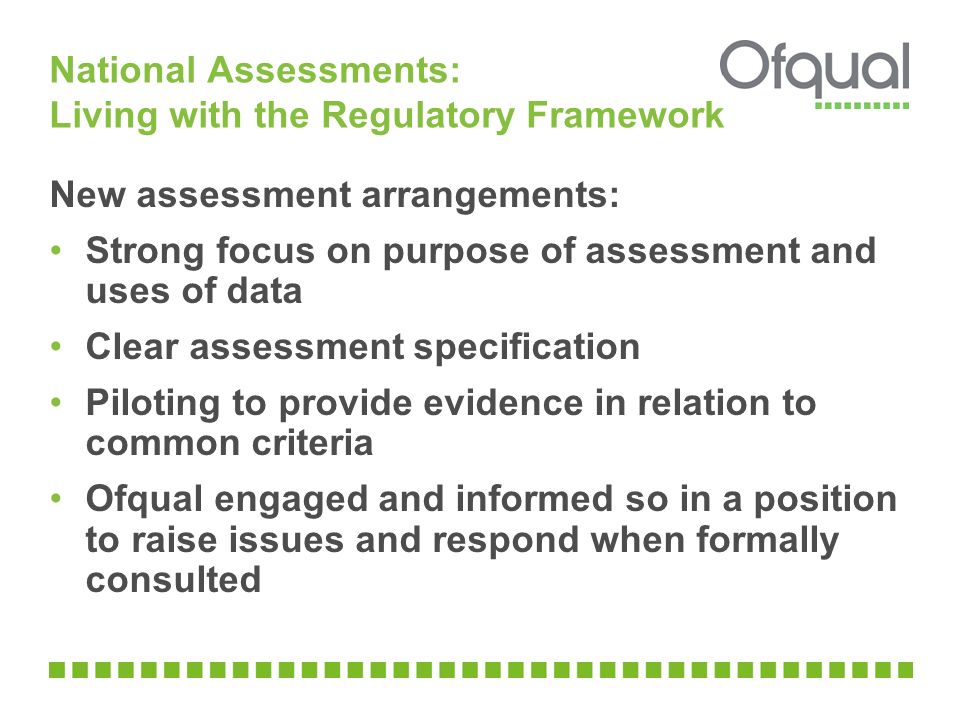 National Assessments:
Living with the Regulatory Framework

Ofqual

New assessment arrangements:

• Strong focus on purpose of assessment and uses of data
• Clear assessment specification
• Piloting to provide evidence in relation to common criteria
• Ofqual engaged and informed so in a position to raise issues and respond when formally consulted